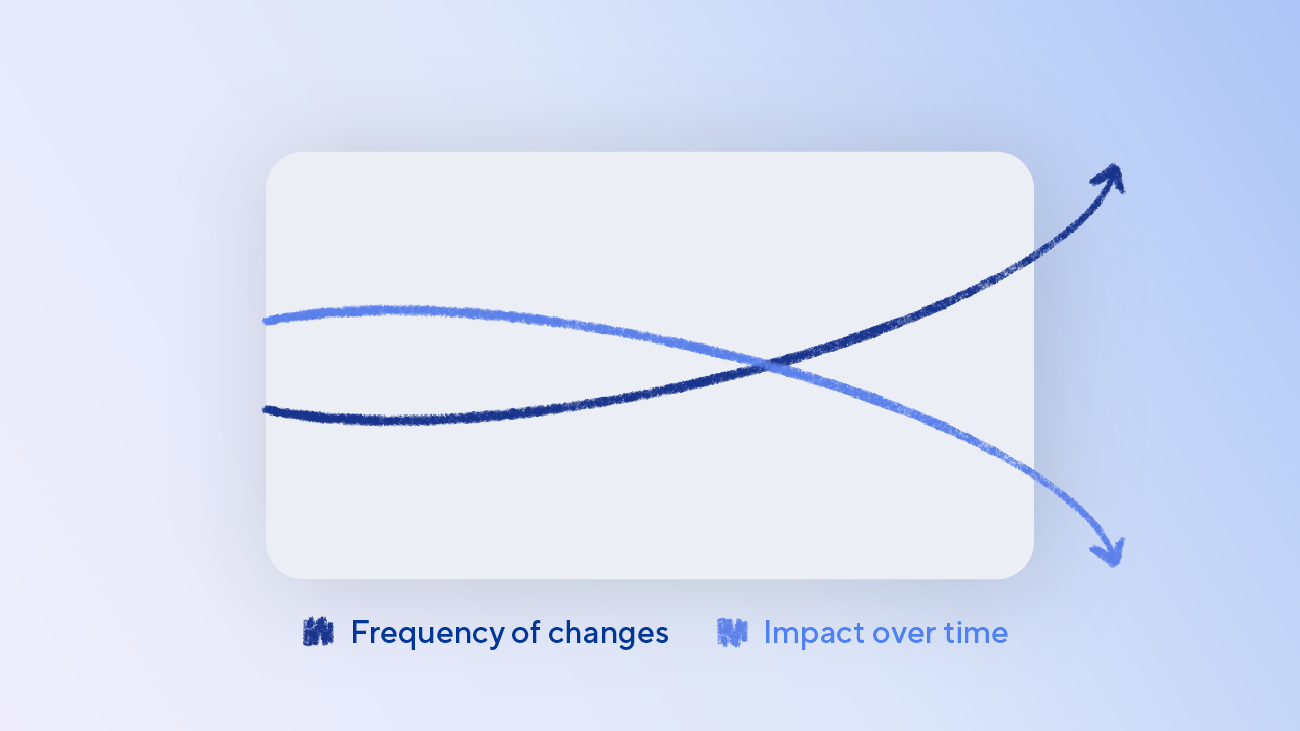 Frequency of changes Impact over time